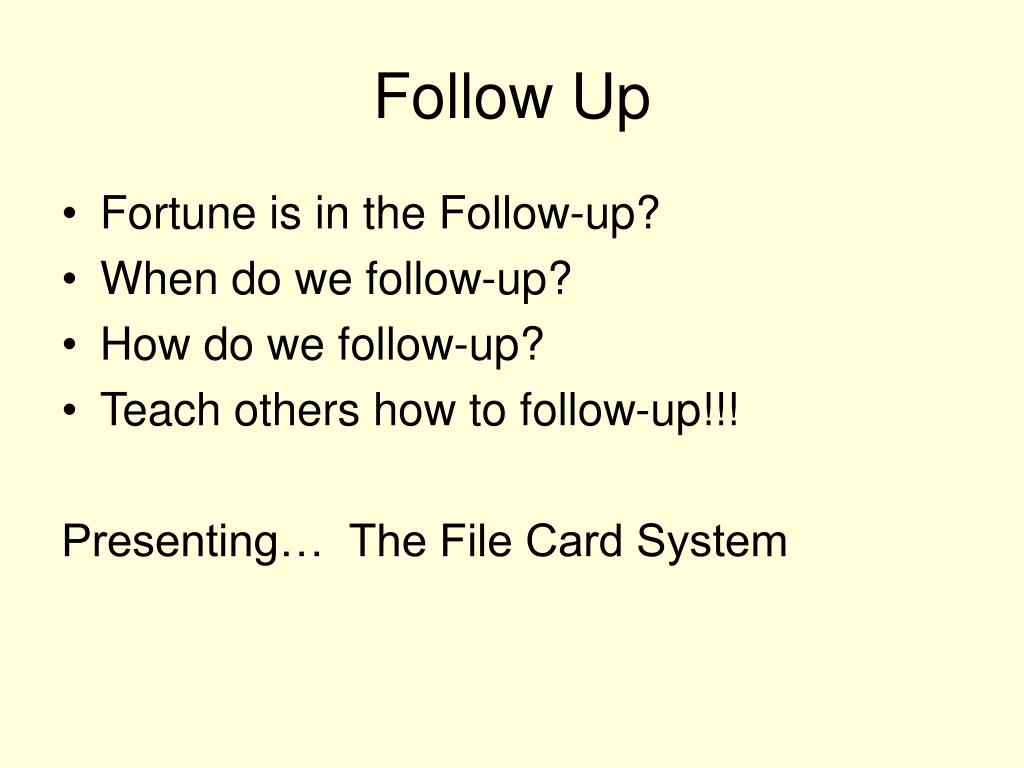 Follow Up

• Fortune is in the Follow-up?
• When do we follow-up?
• How do we follow-up?
• Teach others how to follow-up!!!

Presenting… The File Card System